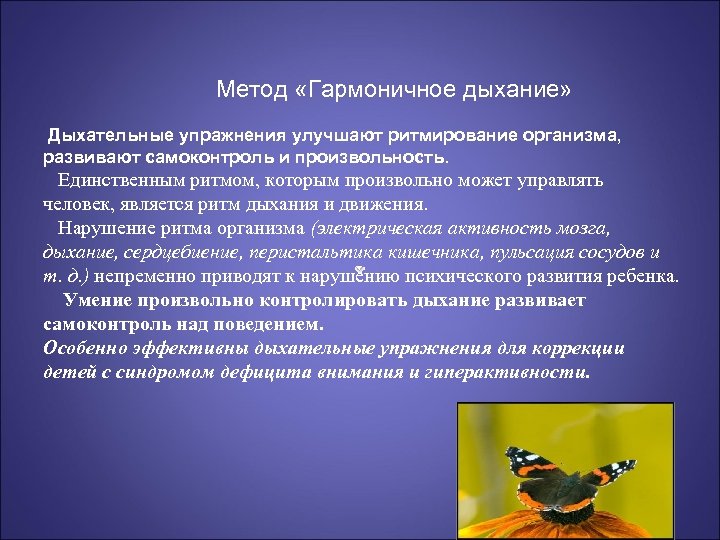 Метод «Гармоничное дыхание»

Дыхательные упражнения улучшают ритмирование организма, развивают самоконтроль и произвольность.

Единственным ритмом, которым произвольно может управлять человек, является ритм дыхания и движения.

Нарушение ритма организма (электрическая активность мозга, дыхание, сердцебиение, перистальтика кишечника, пульсация сосудов и т. д.) непременно приводят к нарушению психического развития ребенка.

Умение произвольно контролировать дыхание развивает самоконтроль над поведением.

Особенно эффективны дыхательные упражнения для коррекции детей с синдромом дефицита внимания и гиперактивности.